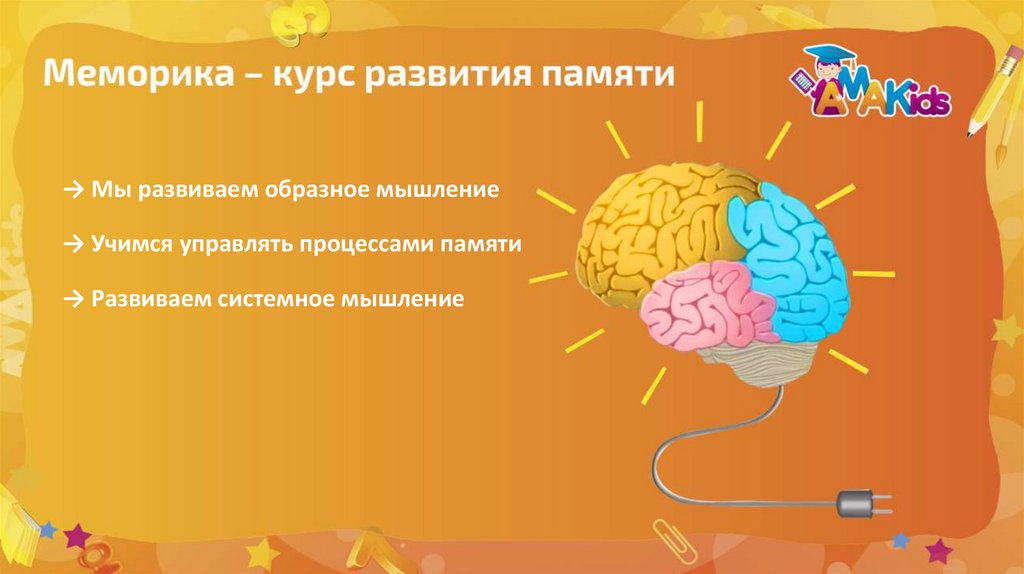 Меморика – курс развития памяти

AMAKids

→ Мы развиваем образное мышление

→ Учимся управлять процессами памяти

→ Развиваем системное мышление